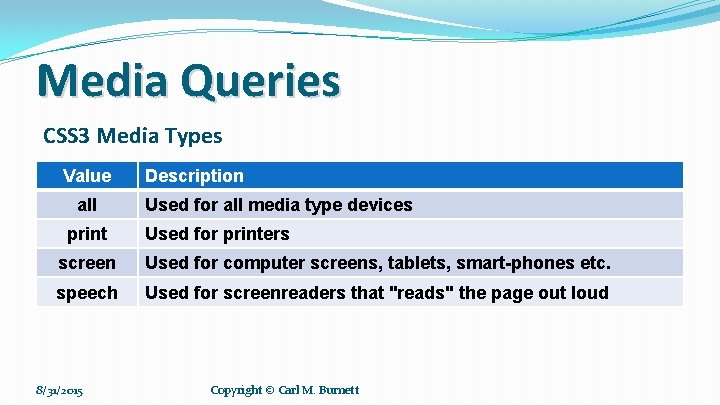 Media Queries

CSS3 Media Types

| Value | Description |
|---|---|
| all | Used for all media type devices |
| print | Used for printers |
| screen | Used for computer screens, tablets, smart-phones etc. |
| speech | Used for screenreaders that "reads" the page out loud |

8/31/2015

Copyright © Carl M. Burnett